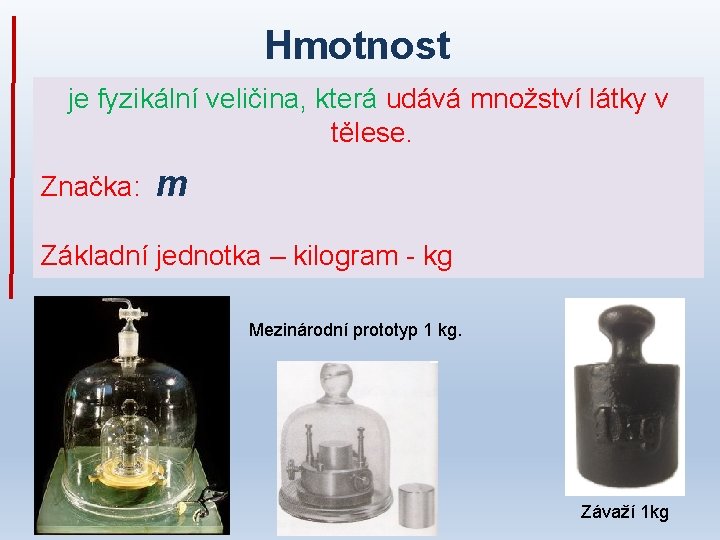 Hmotnost

je fyzikální veličina, která udává množství látky v tělese.

Značka: $m$

Základní jednotka – kilogram - kg

Mezinárodní prototyp 1 kg.

1kg

Závaží 1kg